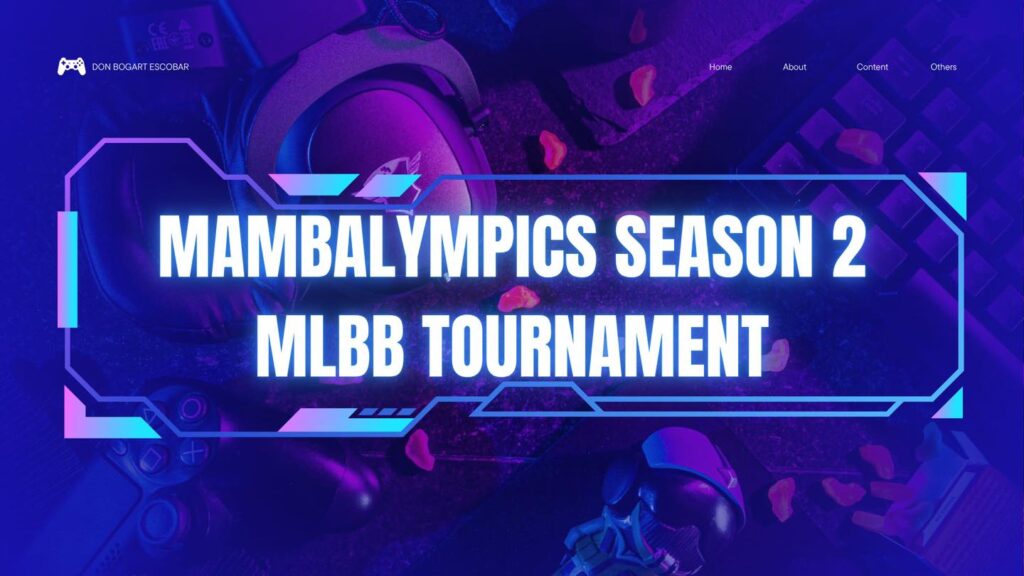 DON BOGART ESCOBAR

Home About Content Others

MAMBALYMPICS SEASON 2 MLBB TOURNAMENT